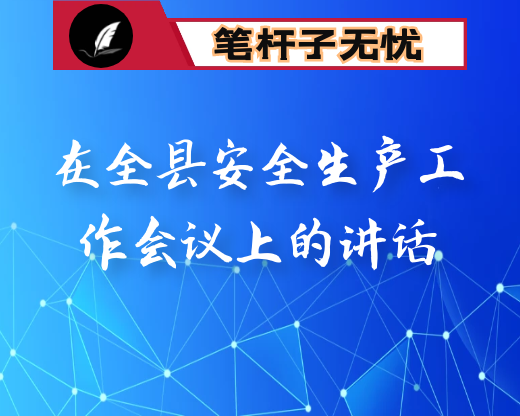 笔杆子无忧

在全县安全生产工作会议上的讲话